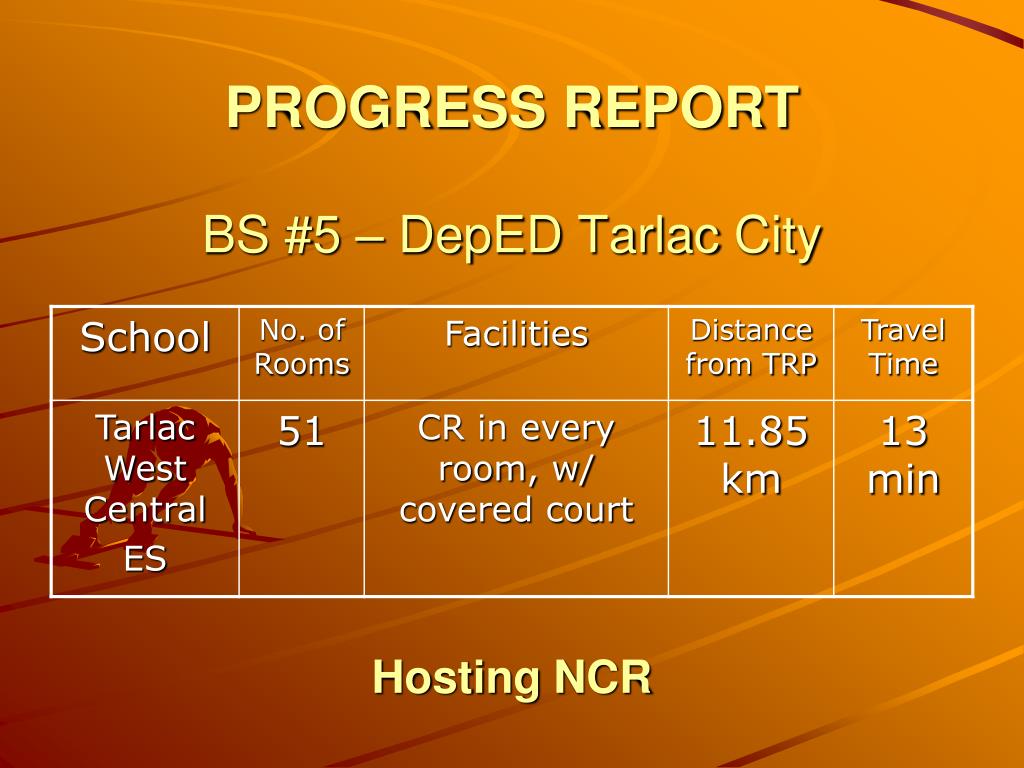 PROGRESS REPORT

BS #5 – DepED Tarlac City

| School | No. of Rooms | Facilities | Distance from TRP | Travel Time |
|---|---|---|---|---|
| Tarlac West Central ES | 51 | CR in every room, w/ covered court | 11.85 km | 13 min |

Hosting NCR